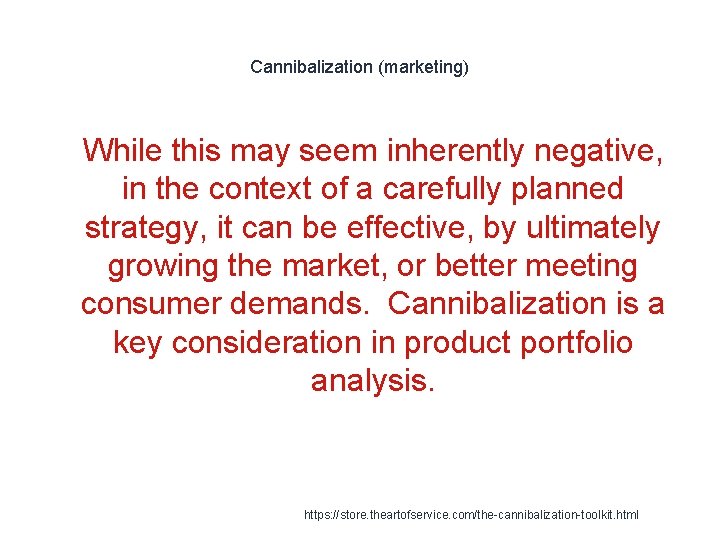 Cannibalization (marketing)

While this may seem inherently negative, in the context of a carefully planned strategy, it can be effective, by ultimately growing the market, or better meeting consumer demands. Cannibalization is a key consideration in product portfolio analysis.

https://store.theartofservice.com/the-cannibalization-toolkit.html